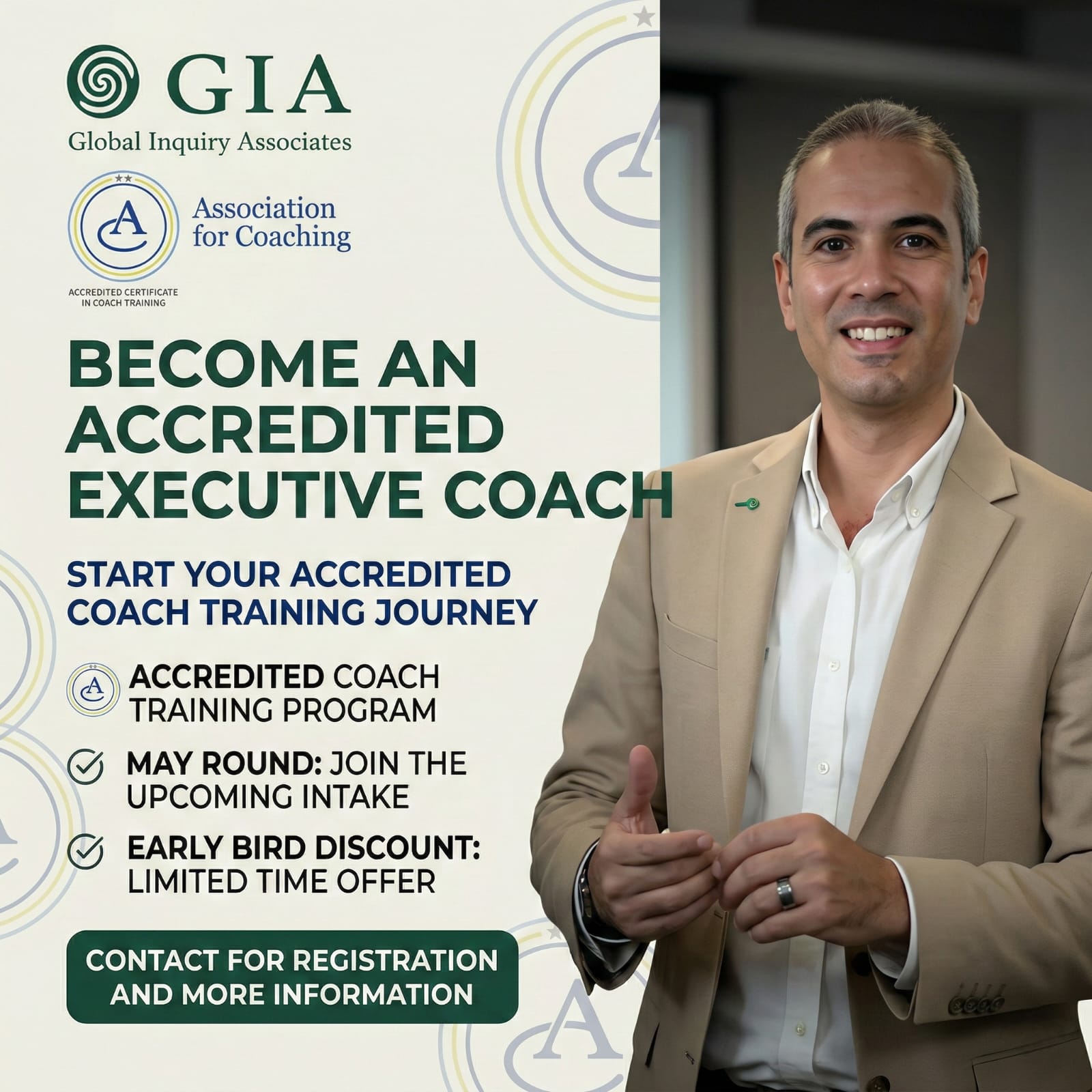 GIA
Global Inquiry Associates

A
Association for Coaching
ACCREDITED CERTIFICATE IN COACH TRAINING

BECOME AN ACCREDITED EXECUTIVE COACH

START YOUR ACCREDITED COACH TRAINING JOURNEY

ACCREDITED COACH TRAINING PROGRAM

MAY ROUND: JOIN THE UPCOMING INTAKE

EARLY BIRD DISCOUNT: LIMITED TIME OFFER

CONTACT FOR REGISTRATION AND MORE INFORMATION